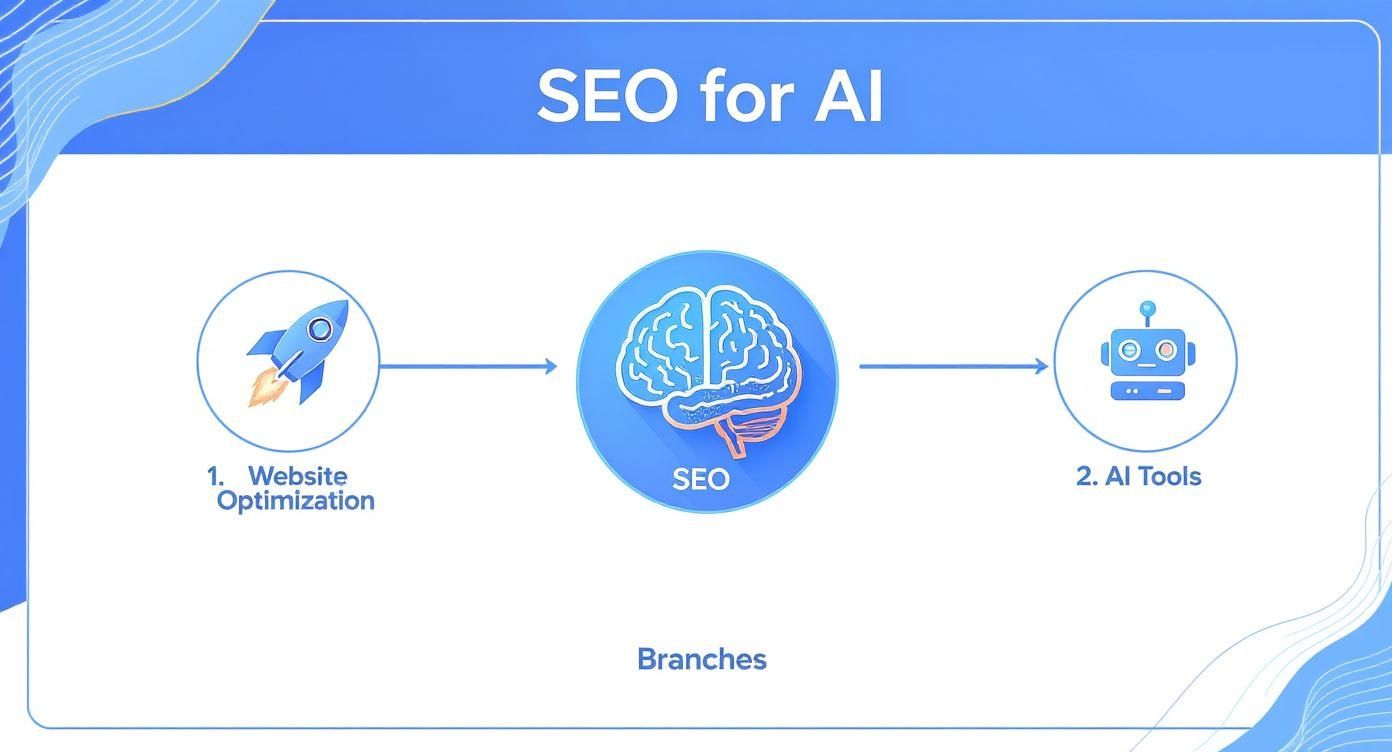 SEO for AI

1. Website Optimization

SEO

2. AI Tools

Branches